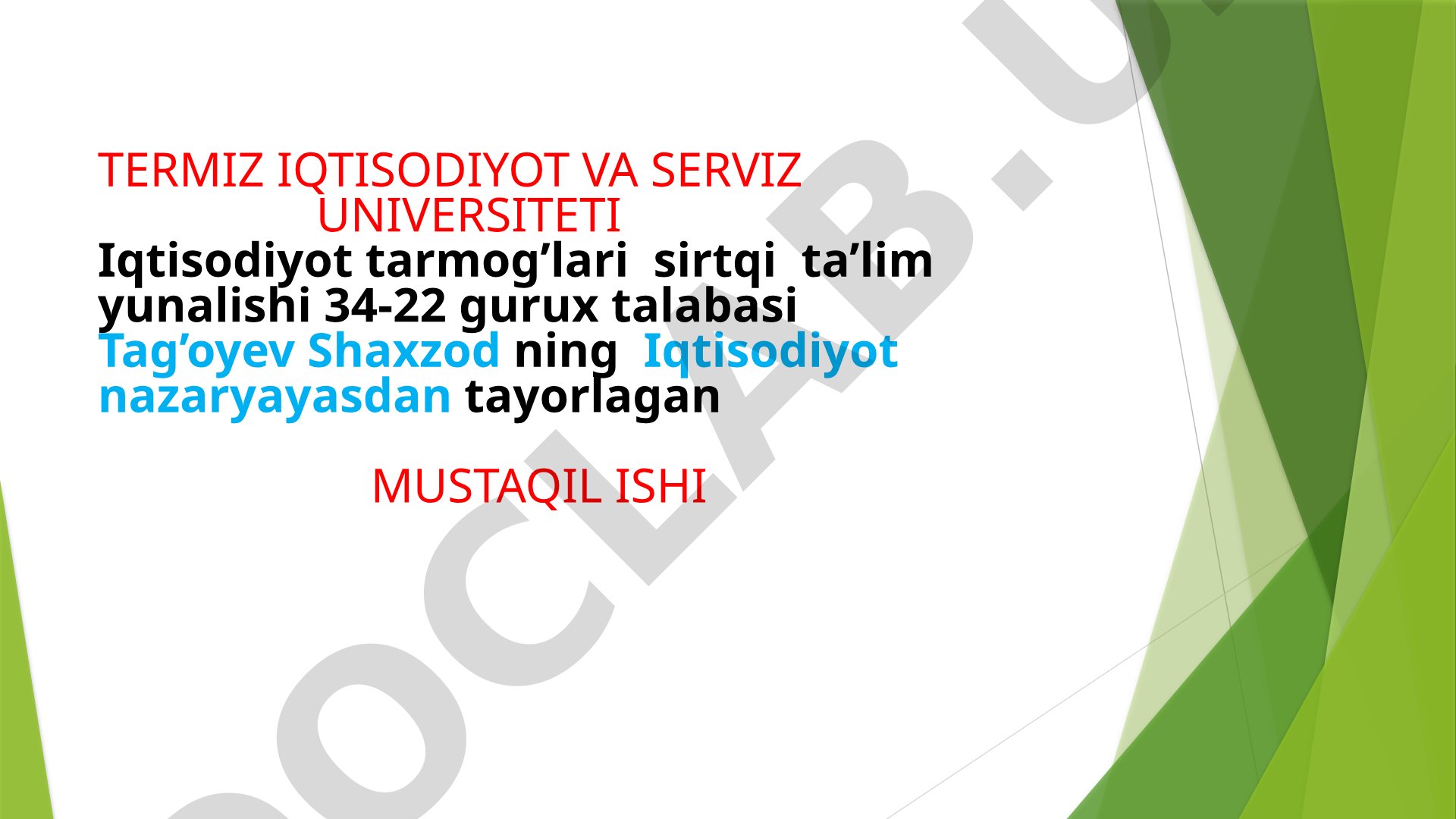 TERMIZ IQTISODIYOT VA SERVIZ UNIVERSITETI
Iqtisodiyot tarmog’lari sirtqi ta’lim yunalishi 34-22 gurux talabasi Tag’oyev Shaxzod ning Iqtisodiyot nazaryayasdan tayorlagan

MUSTAQIL ISHI

DOCLAB.U